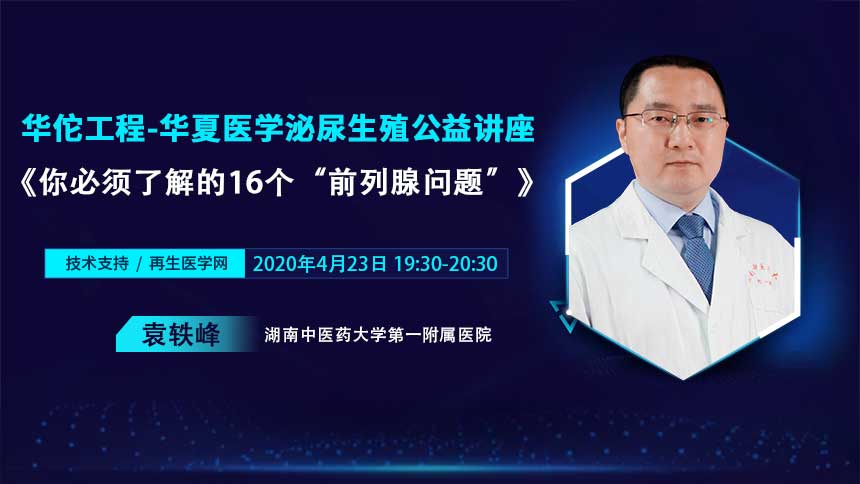 华佗工程-华夏医学泌尿生殖公益讲座
《你必须了解的16个“前列腺问题”》

技术支持 / 再生医学网 2020年4月23日 19:30-20:30

袁轶峰 湖南中医药大学第一附属医院